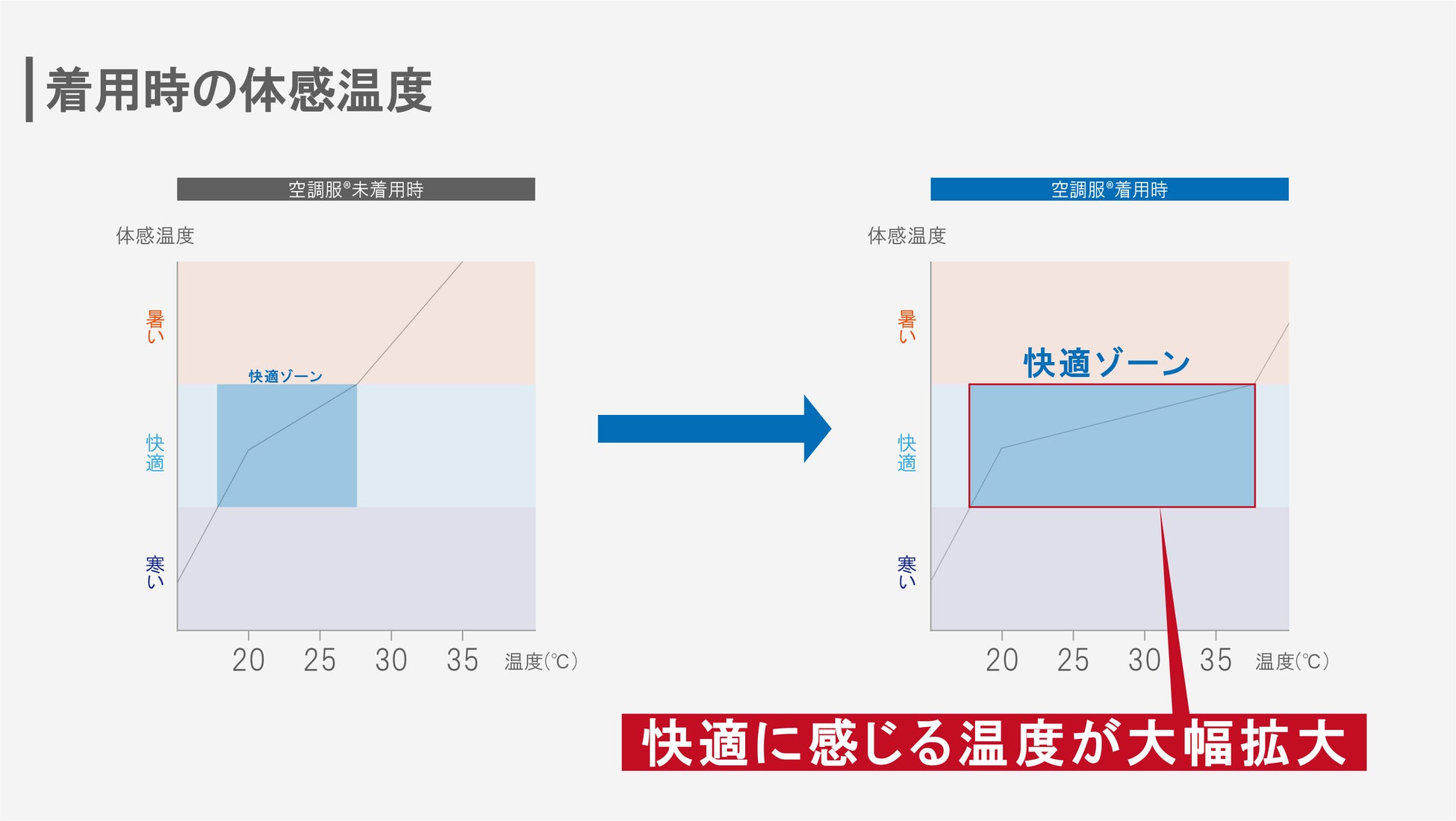 着用時の体感温度

空調服®未着用時

体感温度

暑い

快適ゾーン

快適

寒い

20 25 30 35 温度(℃)

空調服®着用時

体感温度

暑い

快適ゾーン

快適

寒い

20 25 30 35 温度(℃)

快適に感じる温度が大幅拡大